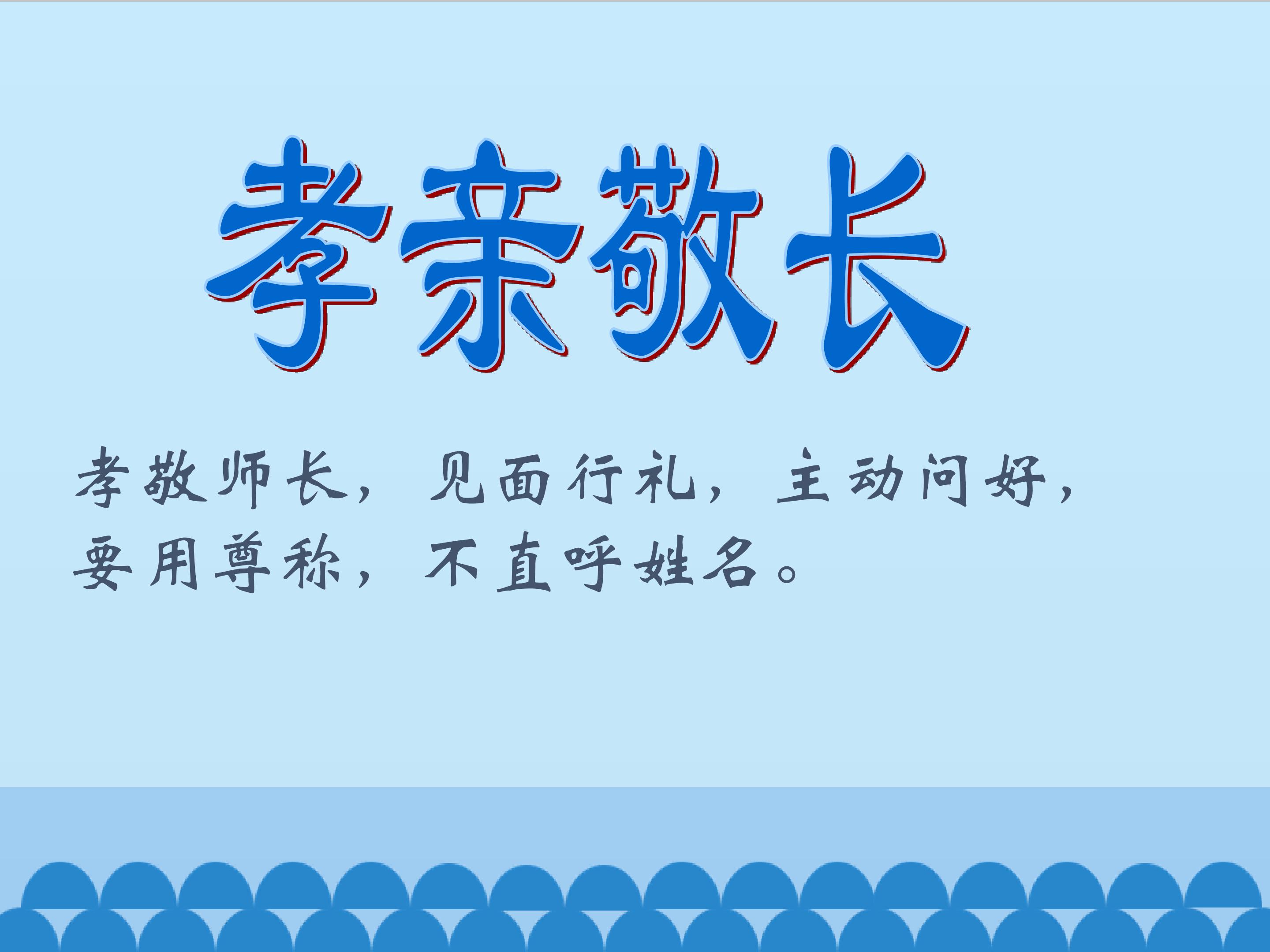 孝亲敬长

孝敬师长，见面行礼，主动问好，要用尊称，不直呼姓名。